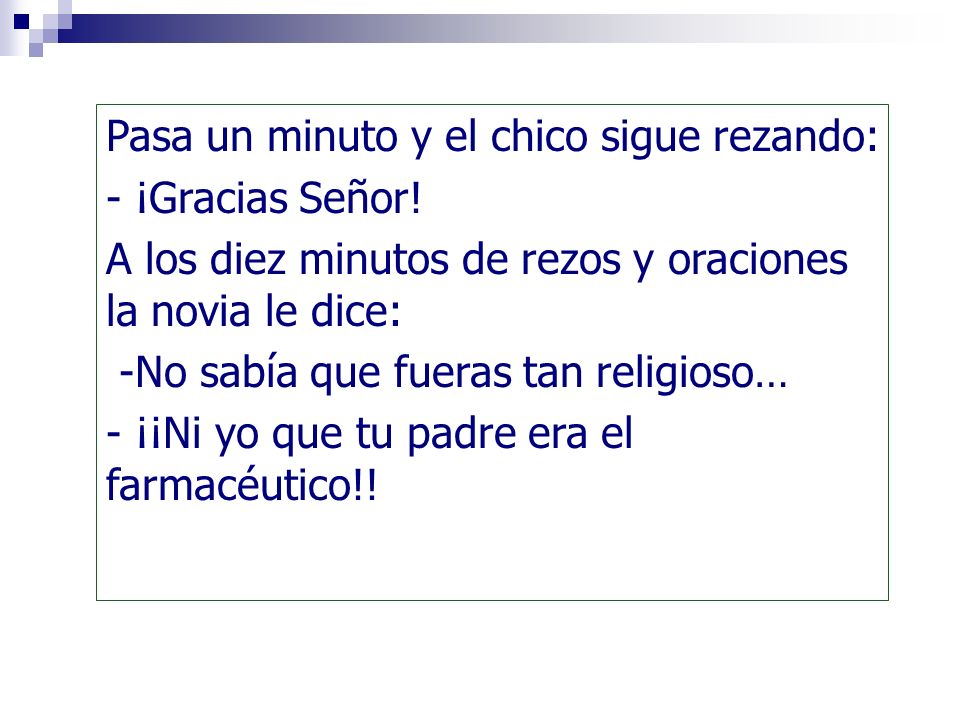 Pasa un minuto y el chico sigue rezando:

- ¡Gracias Señor!

A los diez minutos de rezos y oraciones la novia le dice:

-No sabía que fueras tan religioso…

- ¡¡Ni yo que tu padre era el farmacéutico!!